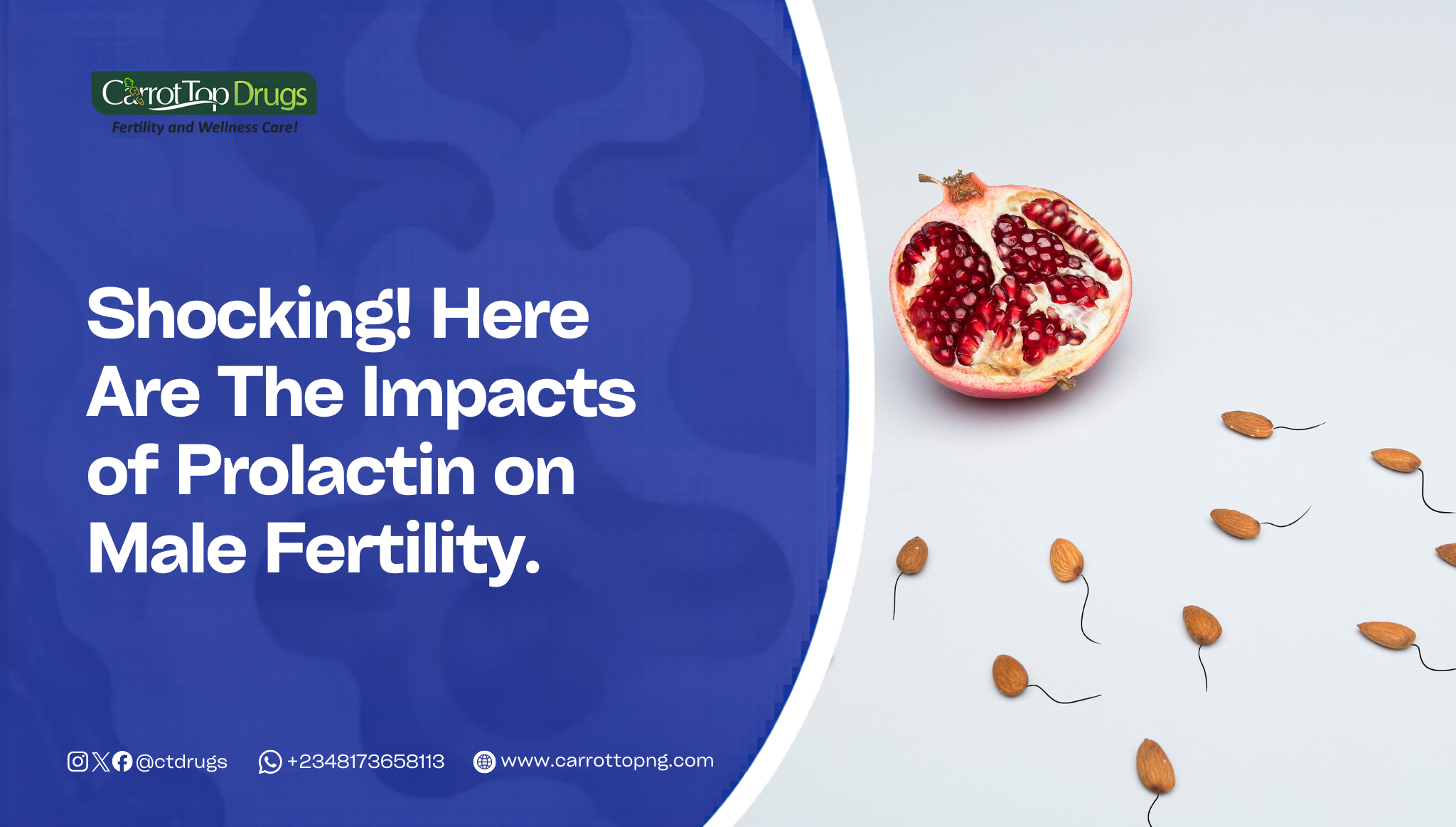 CarrotTop Drugs
Fertility and Wellness Care!

Shocking! Here Are The Impacts of Prolactin on Male Fertility.

@ctdrugs +2348173658113 www.carrottopng.com